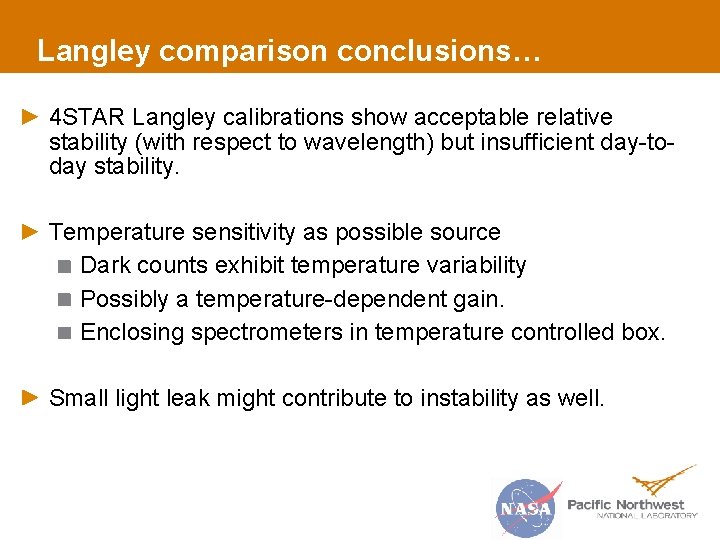 Langley comparison conclusions…

► 4STAR Langley calibrations show acceptable relative stability (with respect to wavelength) but insufficient day-to-day stability.

► Temperature sensitivity as possible source
■ Dark counts exhibit temperature variability
■ Possibly a temperature-dependent gain.
■ Enclosing spectrometers in temperature controlled box.

► Small light leak might contribute to instability as well.

NASA

Pacific Northwest
NATIONAL LABORATORY